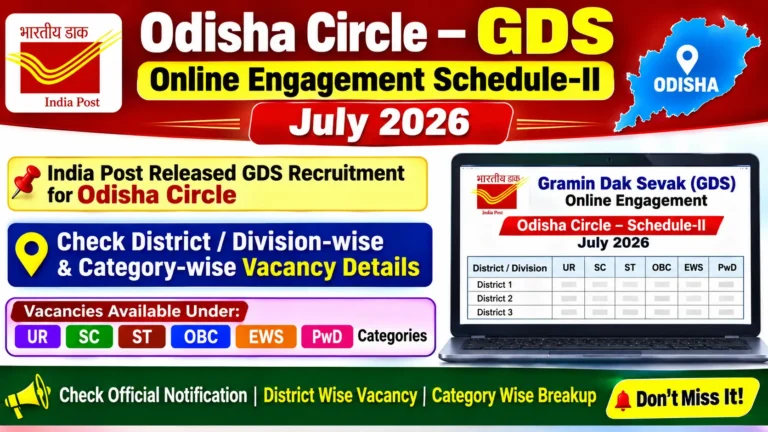 भारतीय डाक
India Post

Odisha Circle – GDS
Online Engagement Schedule-II
July 2026

ODISHA

India Post Released GDS Recruitment for Odisha Circle

Check District / Division-wise & Category-wise Vacancy Details

Vacancies Available Under:
UR SC ST OBC EWS PwD Categories

भारतीय डाक
India Post
Gramin Dak Sevak (GDS)
Online Engagement
Odisha Circle – Schedule-II
July 2026

| District / Division | UR | SC | ST | OBC | EWS | PwD |
|---|---|---|---|---|---|---|
| District 1 | | | | | | |
| District 2 | | | | | | |
| District 3 | | | | | | |

Check Official Notification | District Wise Vacancy | Category Wise Breakup

Don't Miss It!